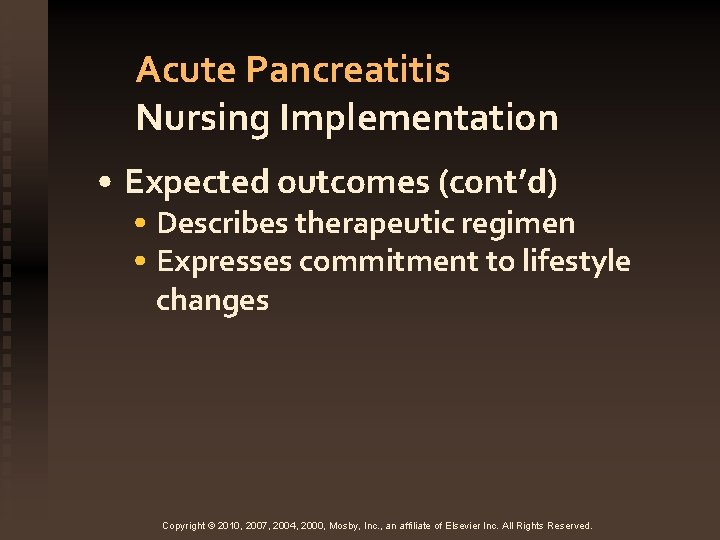 Acute Pancreatitis
Nursing Implementation

• Expected outcomes (cont'd)
• Describes therapeutic regimen
• Expresses commitment to lifestyle changes

Copyright © 2010, 2007, 2004, 2000, Mosby, Inc., an affiliate of Elsevier Inc. All Rights Reserved.